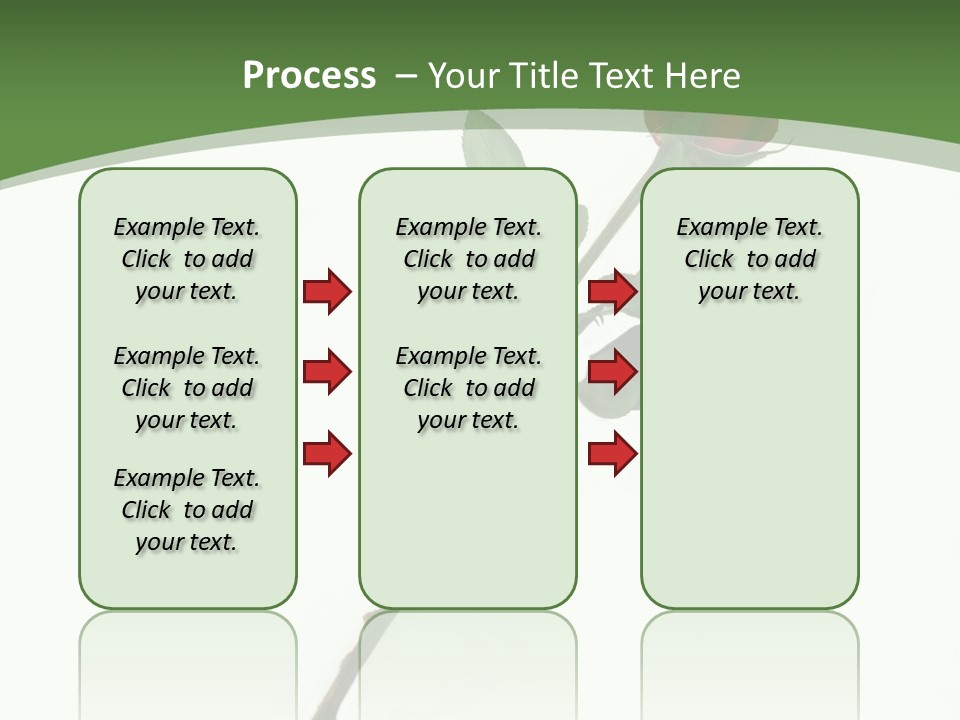 Process – Your Title Text Here

Example Text. Click to add your text.

Example Text. Click to add your text.

Example Text. Click to add your text.

Example Text. Click to add your text.

Example Text. Click to add your text.

Example Text. Click to add your text.